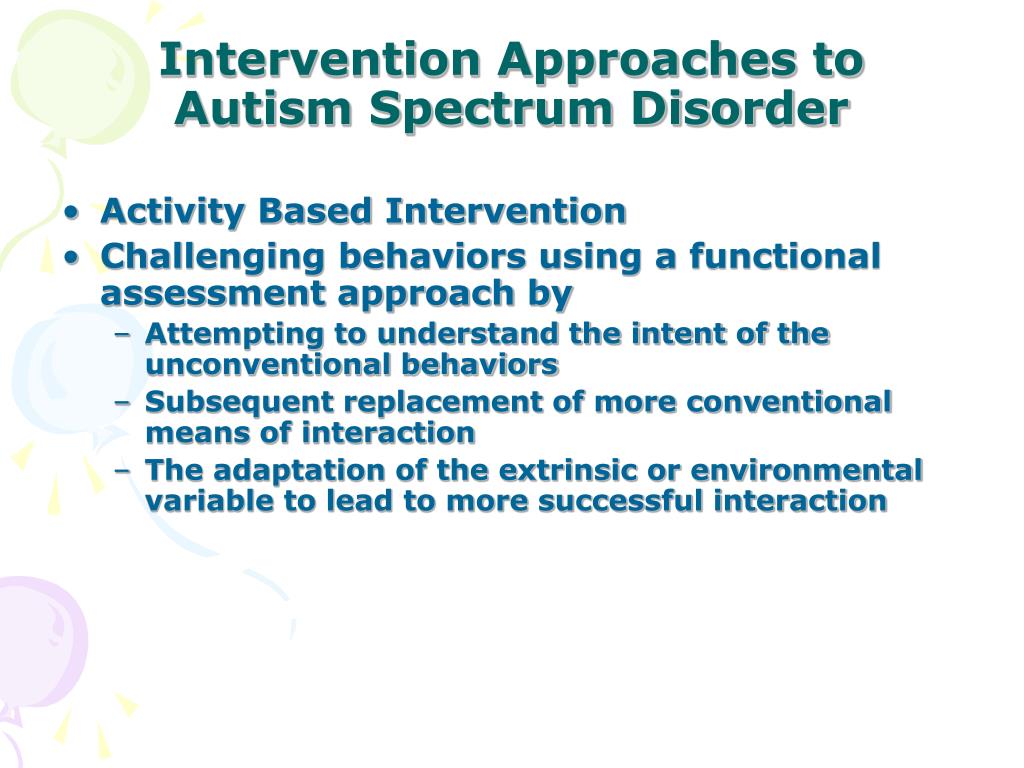 Intervention Approaches to Autism Spectrum Disorder

• Activity Based Intervention
• Challenging behaviors using a functional assessment approach by
– Attempting to understand the intent of the unconventional behaviors
– Subsequent replacement of more conventional means of interaction
– The adaptation of the extrinsic or environmental variable to lead to more successful interaction